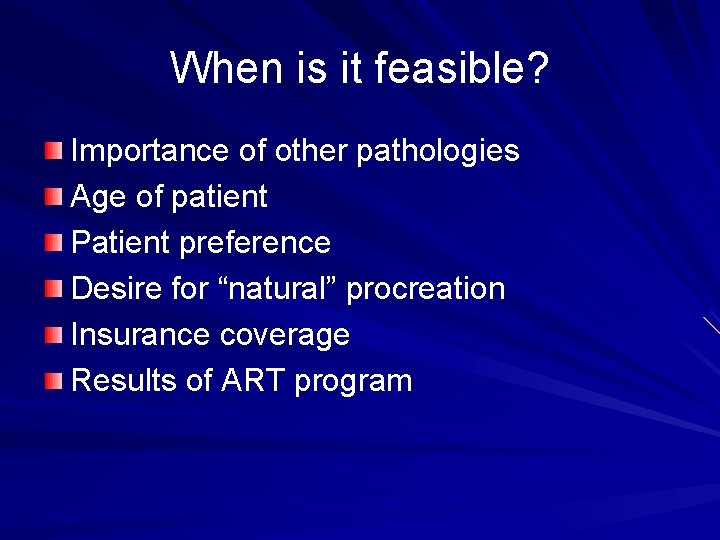 When is it feasible?

Importance of other pathologies
Age of patient
Patient preference
Desire for “natural” procreation
Insurance coverage
Results of ART program